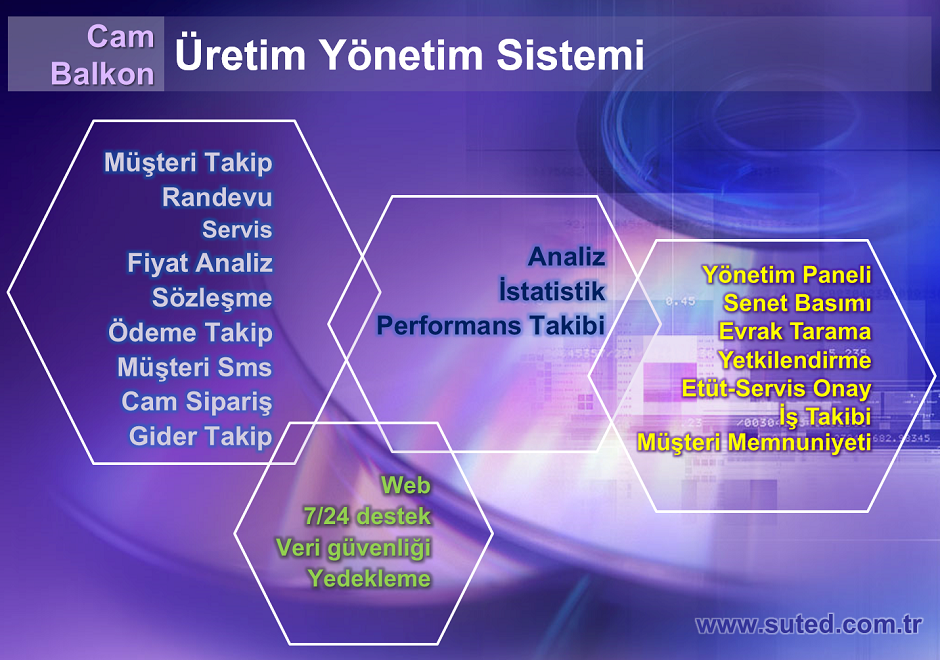 Cam Balkon

Üretim Yönetim Sistemi

Müşteri Takip
Randevu
Servis
Fiyat Analiz
Sözleşme
Ödeme Takip
Müşteri Sms
Cam Sipariş
Gider Takip

Analiz
İstatistik
Performans Takibi

Yönetim Paneli
Senet Basımı
Evrak Tarama
Yetkilendirme
Etüt-Servis Onay
İş Takibi
Müşteri Memnuniyeti

Web
7/24 destek
Veri güvenliği
Yedekleme

www.suted.com.tr